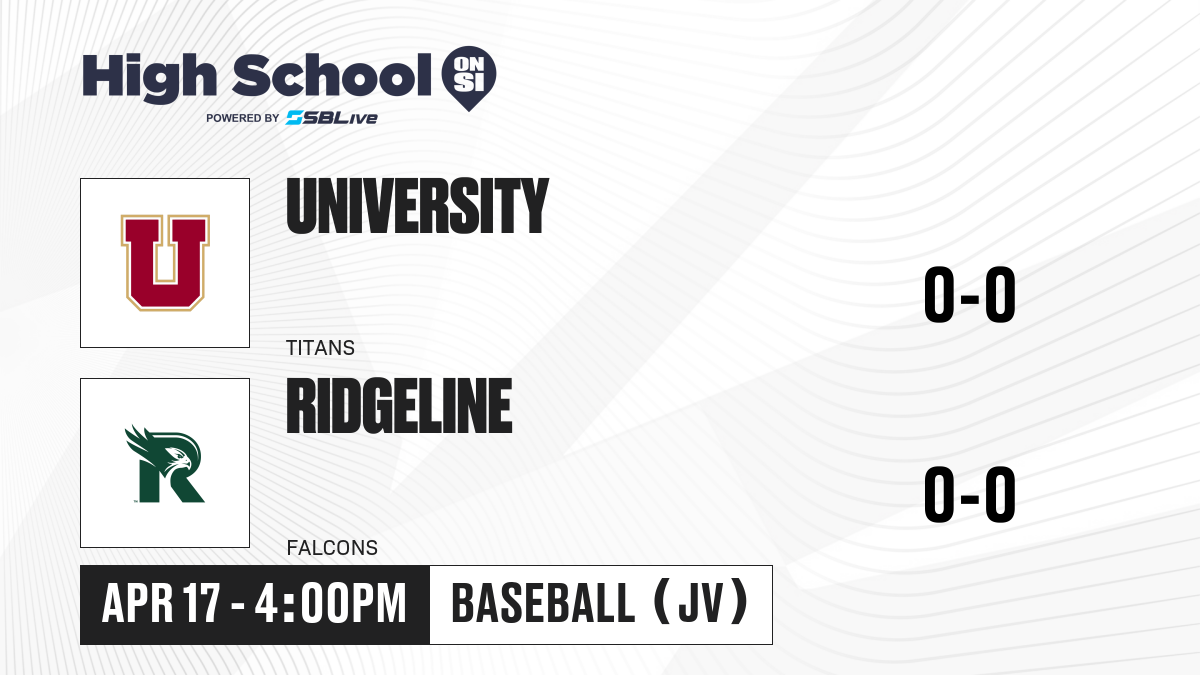 High School ON SI
POWERED BY SBLive

U

UNIVERSITY

TITANS

0-0

R

RIDGELINE

FALCONS

0-0

APR 17 - 4:00PM

BASEBALL (JV)